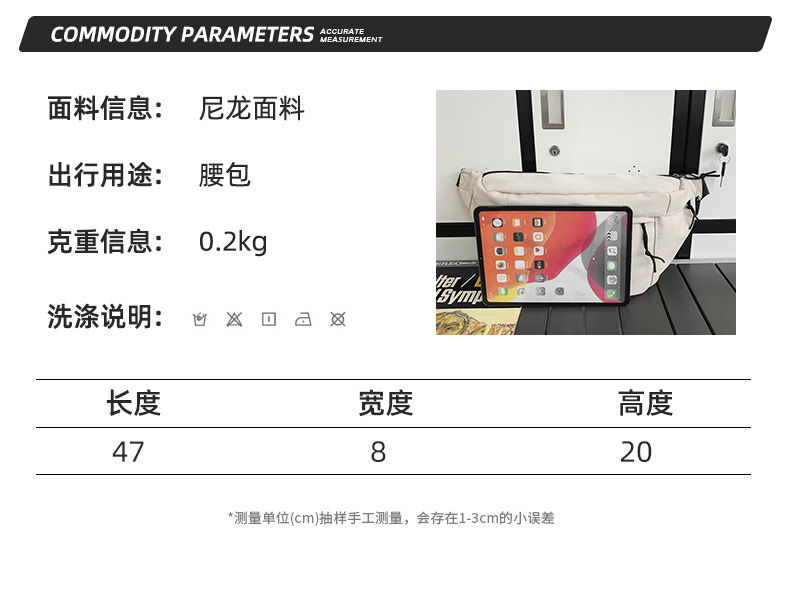 COMMODITY PARAMETERS ACCURATE MEASUREMENT

面料信息: 尼龙面料

出行用途: 腰包

克重信息: 0.2kg

洗涤说明:

| 长度 | 宽度 | 高度 |
|---|---|---|
| 47 | 8 | 20 |

*测量单位(cm)抽样手工测量，会存在1-3cm的小误差